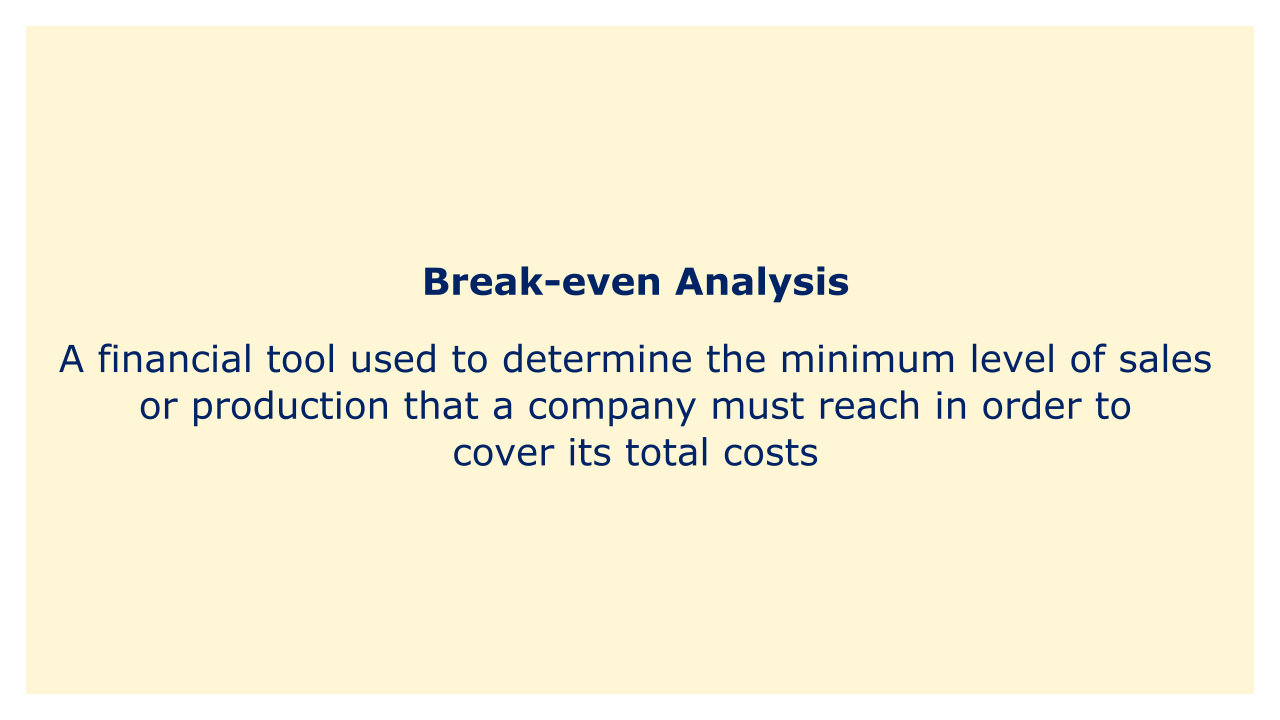 Break-even Analysis

A financial tool used to determine the minimum level of sales or production that a company must reach in order to cover its total costs